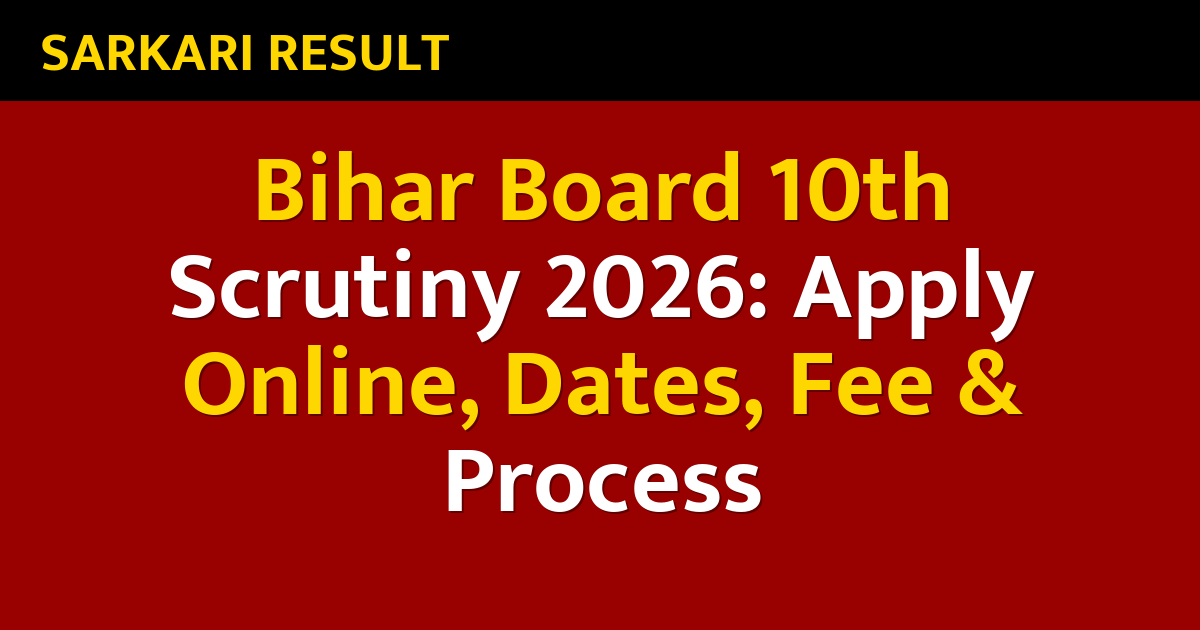 SARKARI RESULT

Bihar Board 10th Scrutiny 2026: Apply Online, Dates, Fee & Process